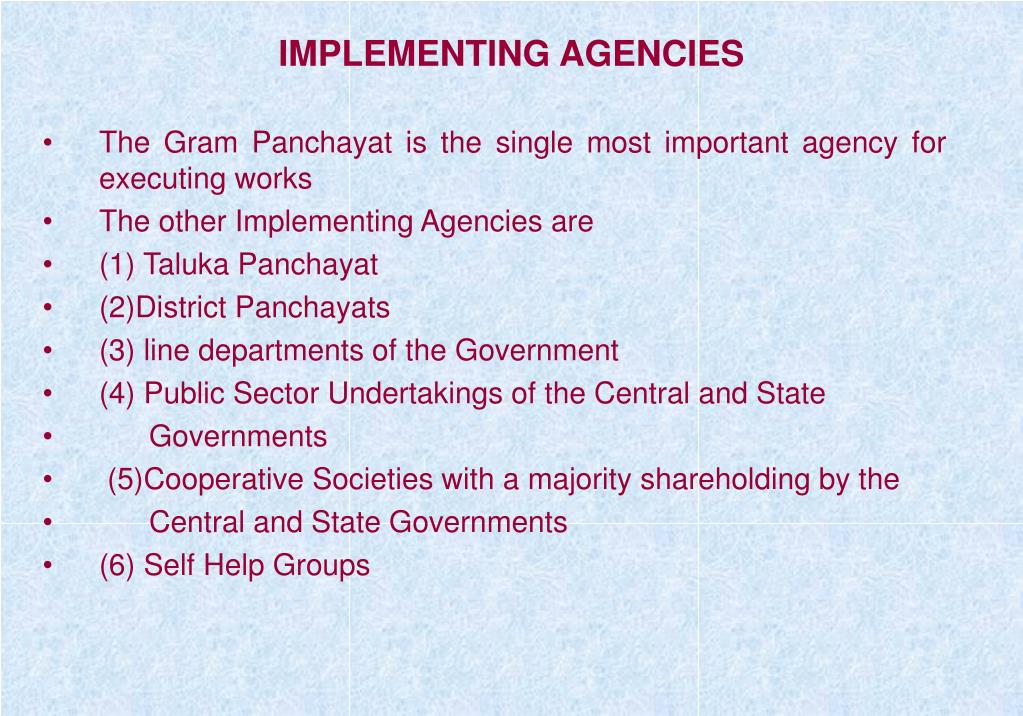 IMPLEMENTING AGENCIES

• The Gram Panchayat is the single most important agency for executing works
• The other Implementing Agencies are
• (1) Taluka Panchayat
• (2)District Panchayats
• (3) line departments of the Government
• (4) Public Sector Undertakings of the Central and State
• Governments
• (5)Cooperative Societies with a majority shareholding by the
• Central and State Governments
• (6) Self Help Groups